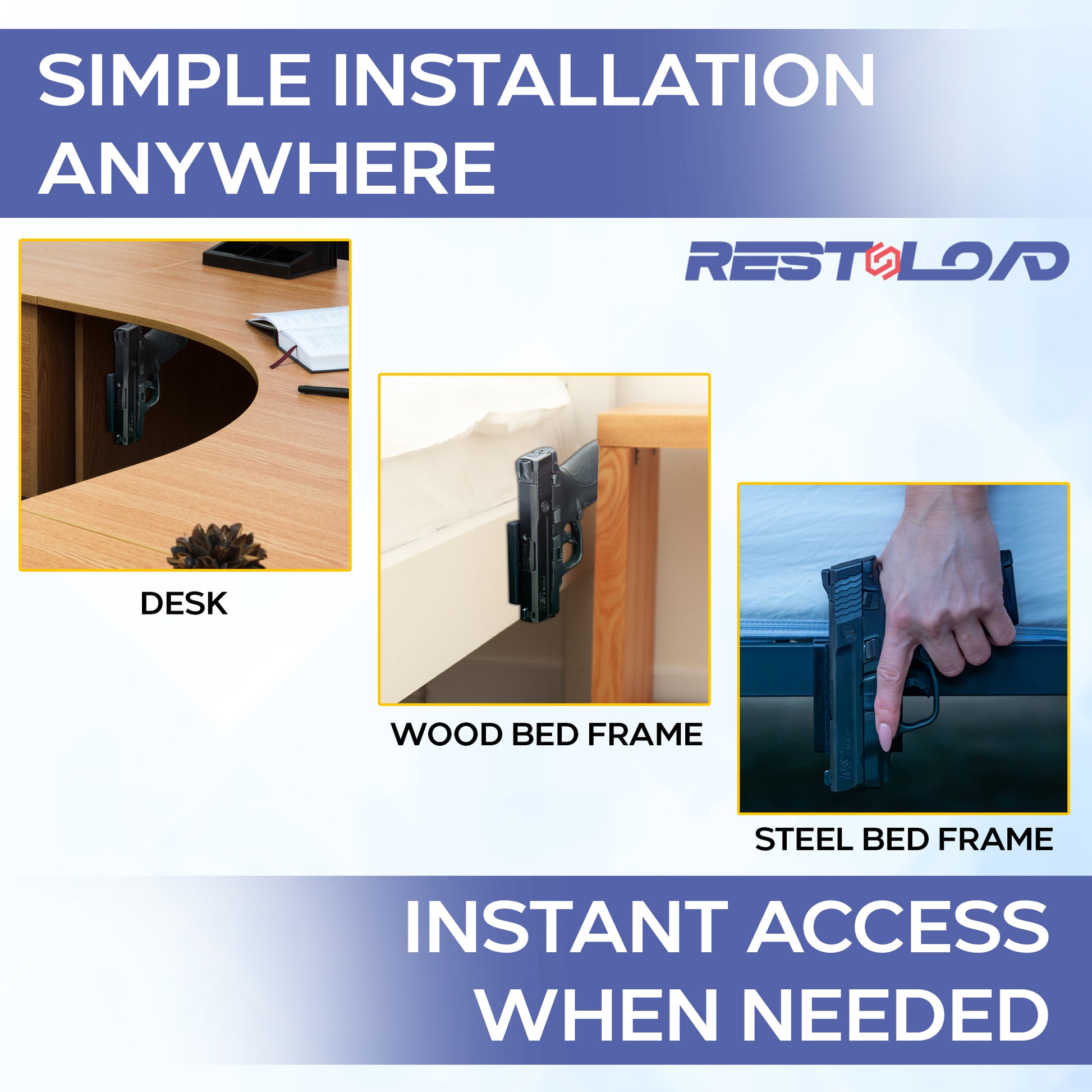 SIMPLE INSTALLATION ANYWHERE

RESTOLOAD

DESK

WOOD BED FRAME

STEEL BED FRAME

INSTANT ACCESS WHEN NEEDED